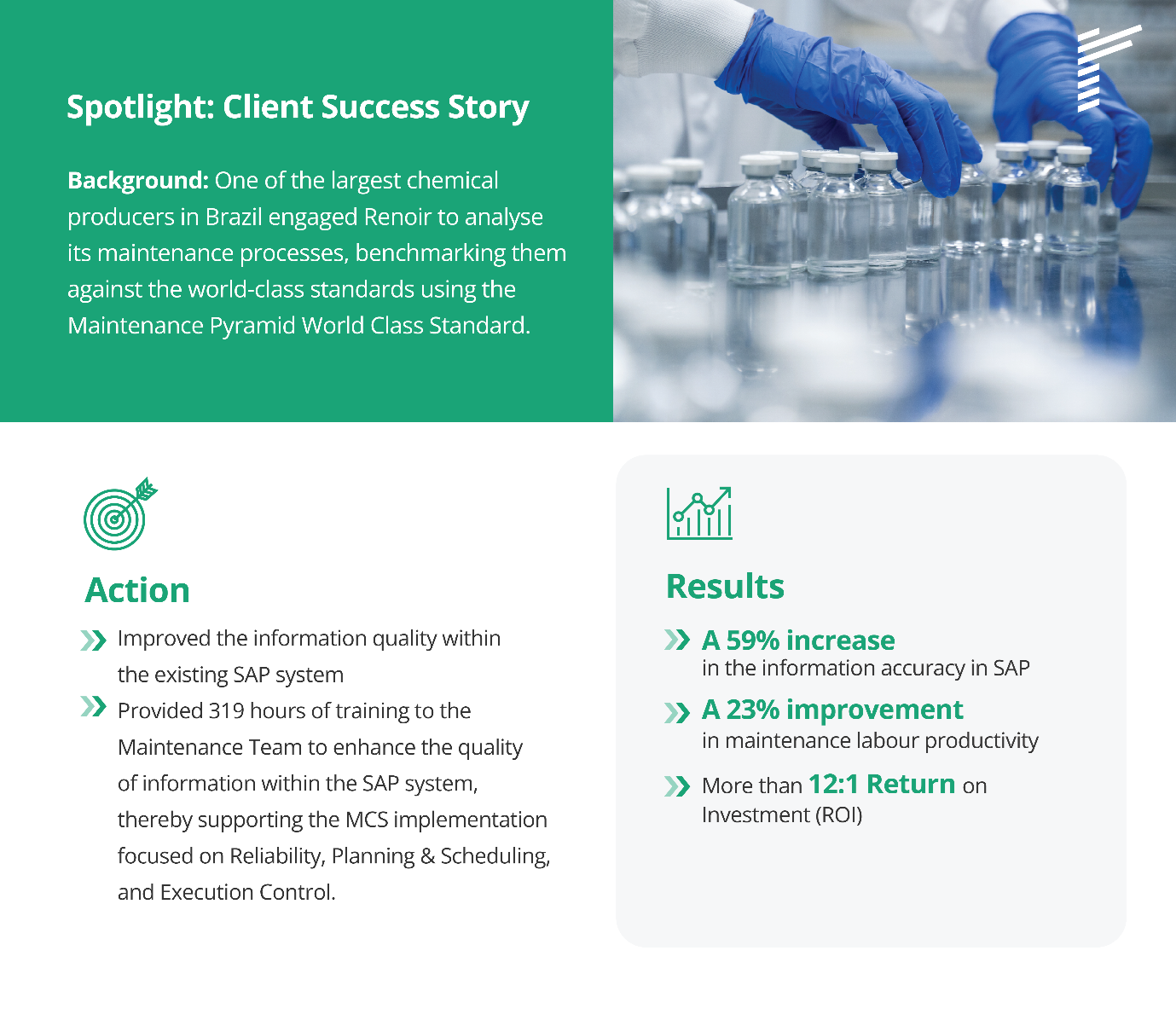 Spotlight: Client Success Story

Background: One of the largest chemical producers in Brazil engaged Renoir to analyse its maintenance processes, benchmarking them against the world-class standards using the Maintenance Pyramid World Class Standard.

Action

Improved the information quality within the existing SAP system

Provided 319 hours of training to the Maintenance Team to enhance the quality of information within the SAP system, thereby supporting the MCS implementation focused on Reliability, Planning & Scheduling, and Execution Control.

Results

A 59% increase in the information accuracy in SAP

A 23% improvement in maintenance labour productivity

More than 12:1 Return on Investment (ROI)